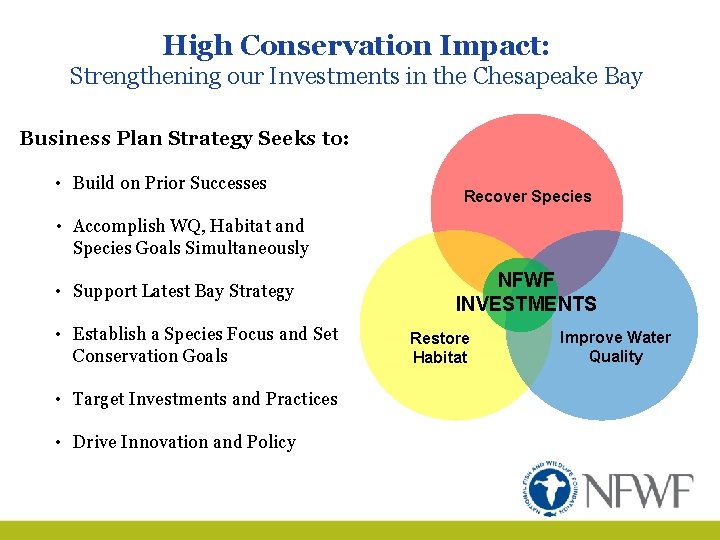 High Conservation Impact:
Strengthening our Investments in the Chesapeake Bay

Business Plan Strategy Seeks to:

• Build on Prior Successes

• Accomplish WQ, Habitat and Species Goals Simultaneously

• Support Latest Bay Strategy

• Establish a Species Focus and Set Conservation Goals

• Target Investments and Practices

• Drive Innovation and Policy

Recover Species

NFWF INVESTMENTS

Restore Habitat

Improve Water Quality

NATIONAL FISH AND WILDLIFE FOUNDATION

NFWF